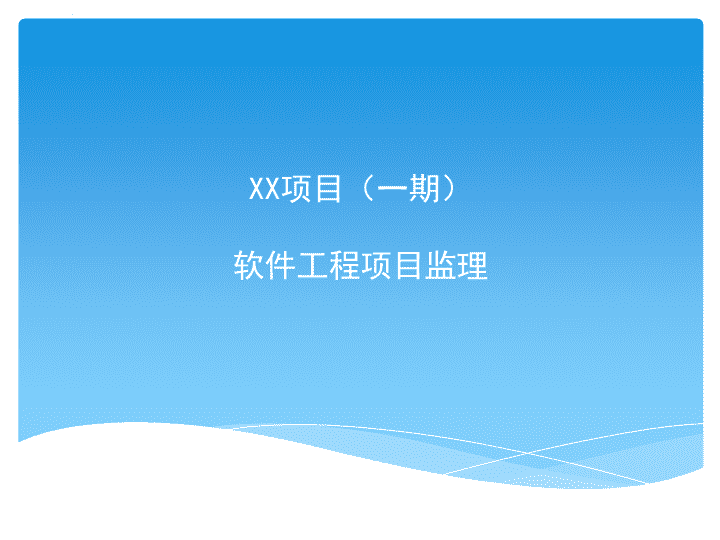 XX项目（一期）

软件工程项目监理